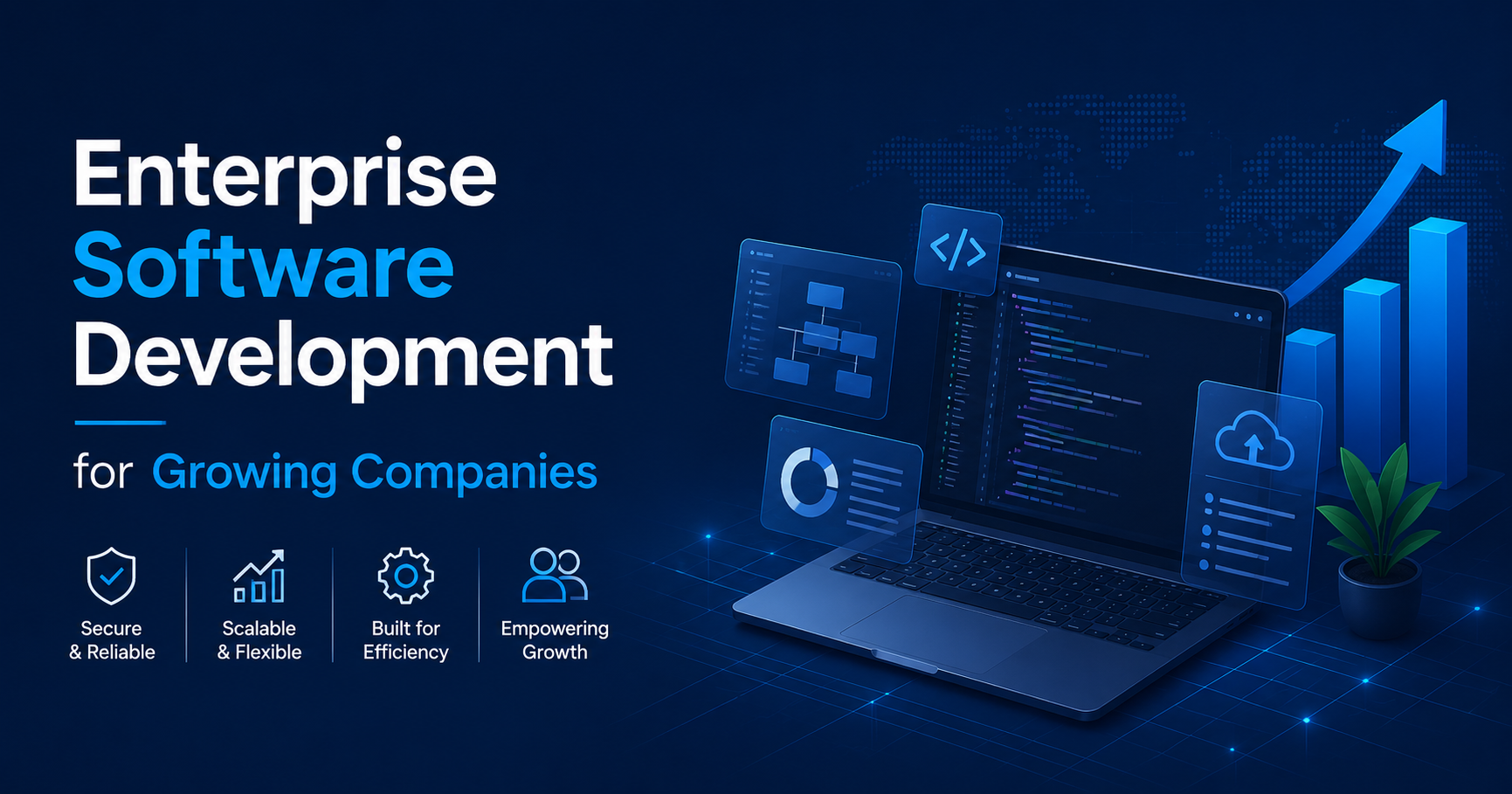 Enterprise
Software
Development

for Growing Companies

Secure
& Reliable

Scalable
& Flexible

Built for
Efficiency

Empowering
Growth

</>